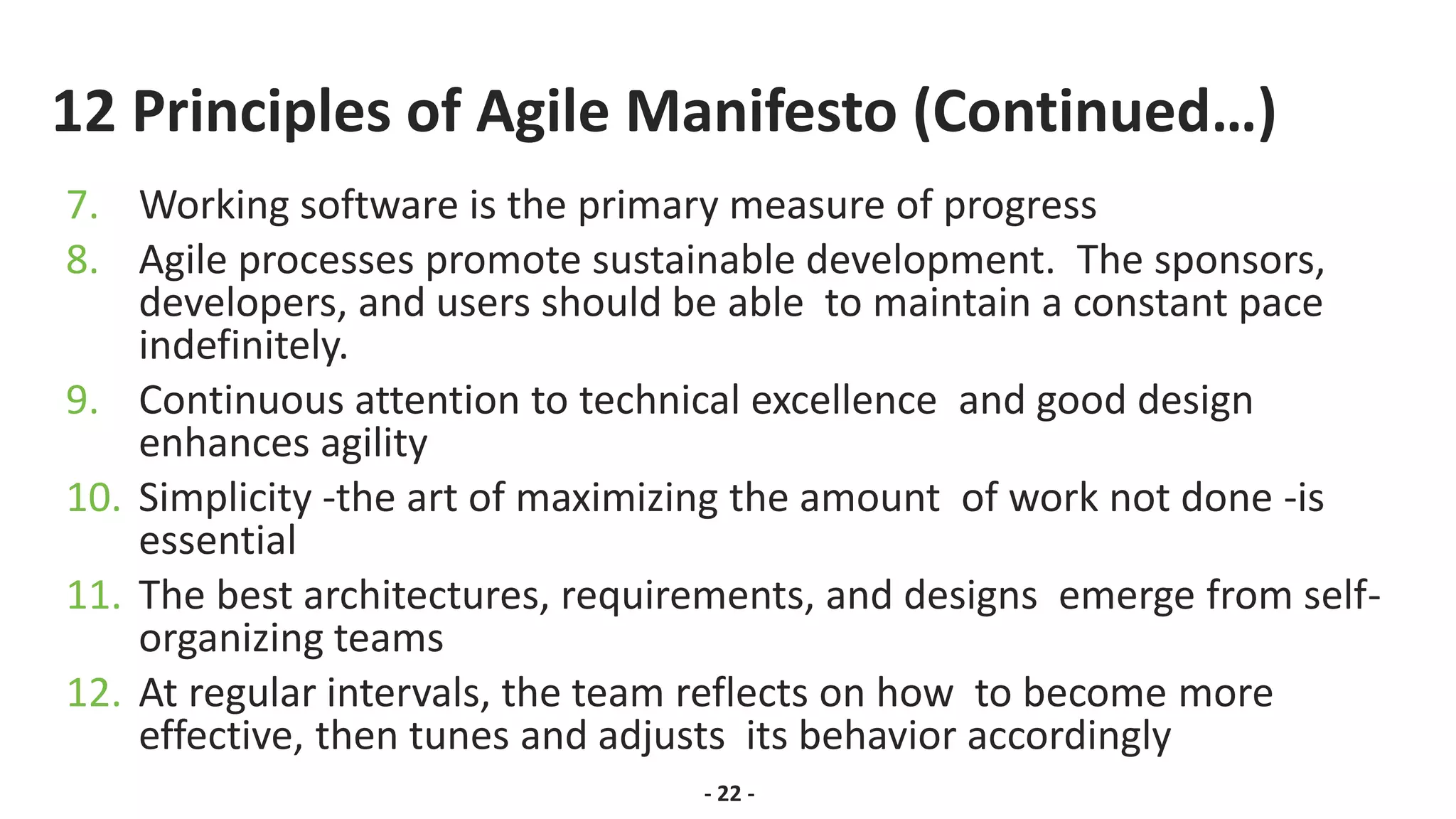 12 Principles of Agile Manifesto (Continued…)

7. Working software is the primary measure of progress
8. Agile processes promote sustainable development. The sponsors, developers, and users should be able to maintain a constant pace indefinitely.
9. Continuous attention to technical excellence and good design enhances agility
10. Simplicity -the art of maximizing the amount of work not done -is essential
11. The best architectures, requirements, and designs emerge from self-organizing teams
12. At regular intervals, the team reflects on how to become more effective, then tunes and adjusts its behavior accordingly

- 22 -